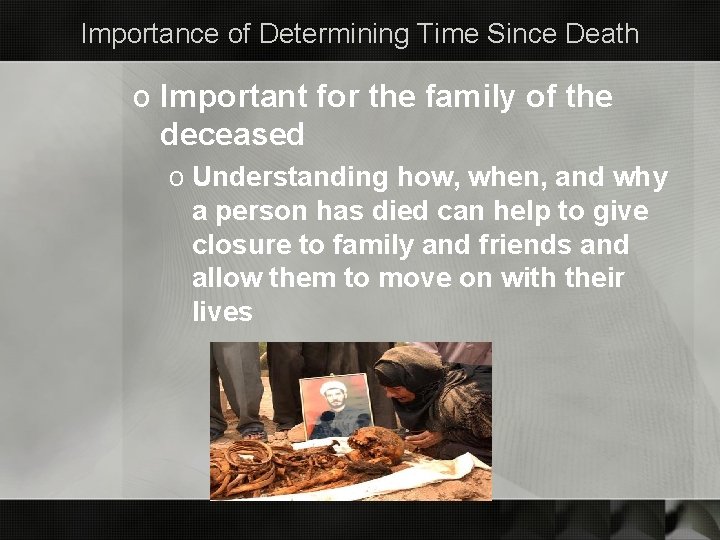 Importance of Determining Time Since Death

o Important for the family of the deceased

o Understanding how, when, and why a person has died can help to give closure to family and friends and allow them to move on with their lives